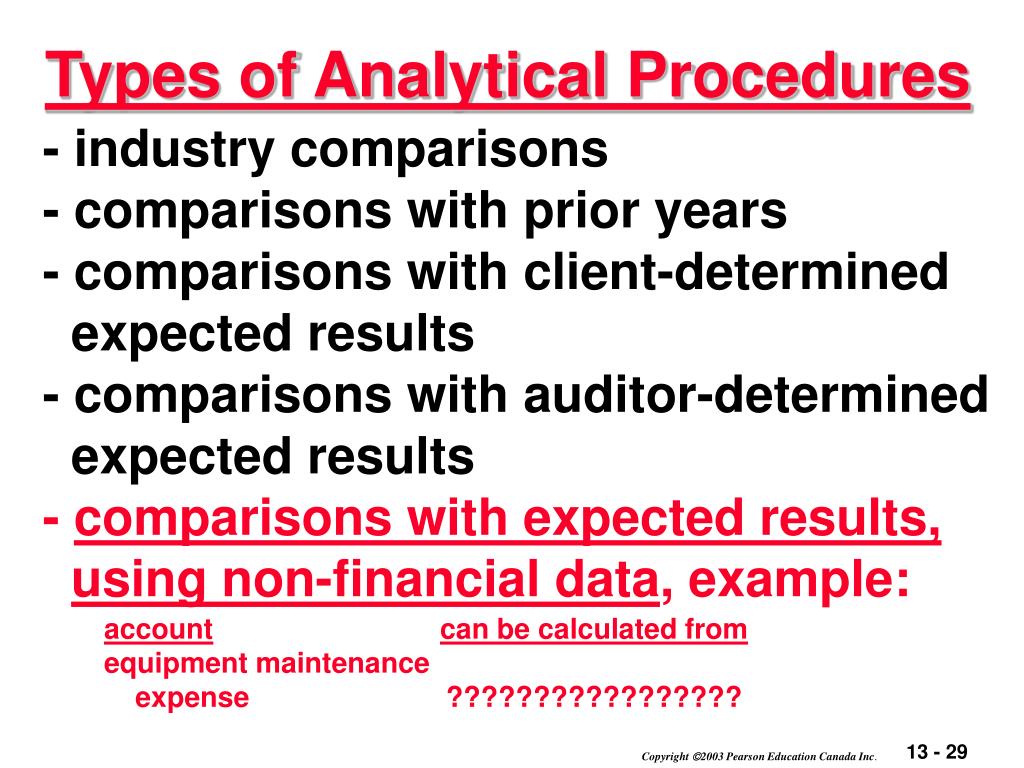 Types of Analytical Procedures

- industry comparisons
- comparisons with prior years
- comparisons with client-determined expected results
- comparisons with auditor-determined expected results
- comparisons with expected results, using non-financial data, example:

| account | can be calculated from |
|---|---|
| equipment maintenance expense | ????????????????? |

Copyright ©2003 Pearson Education Canada Inc.

13 - 29